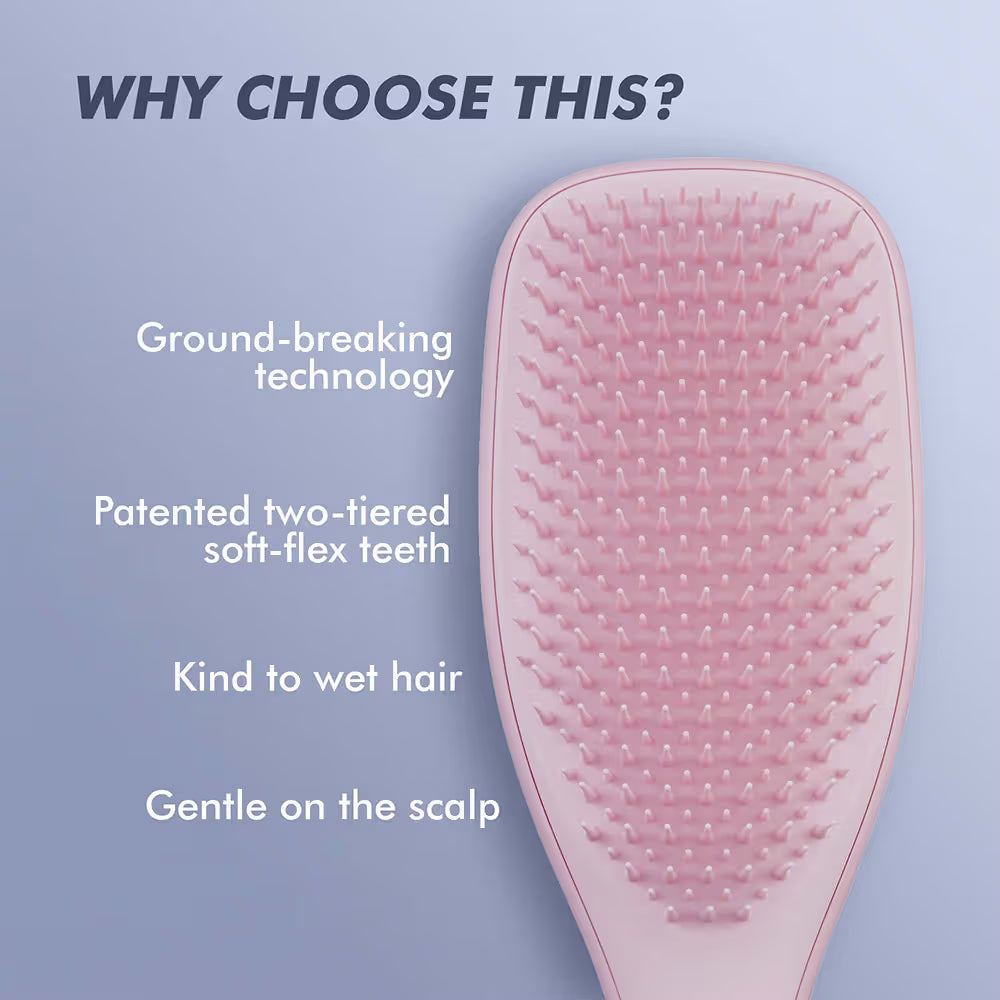 WHY CHOOSE THIS?

Ground-breaking technology

Patented two-tiered soft-flex teeth

Kind to wet hair

Gentle on the scalp